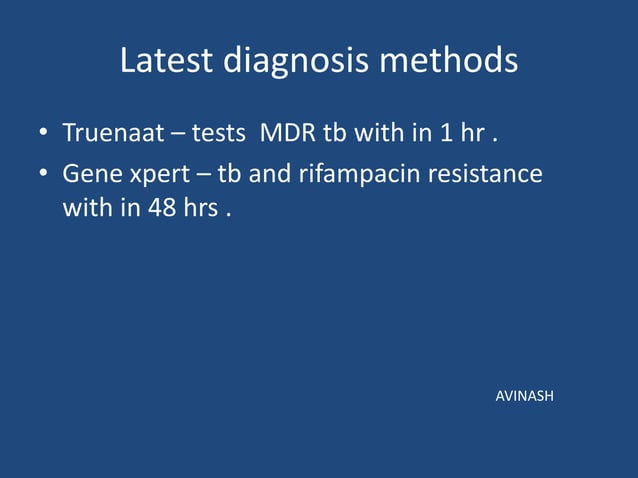 Latest diagnosis methods

• Truenaat – tests  MDR tb with in 1 hr .
• Gene xpert – tb and rifampacin resistance with in 48 hrs .

AVINASH